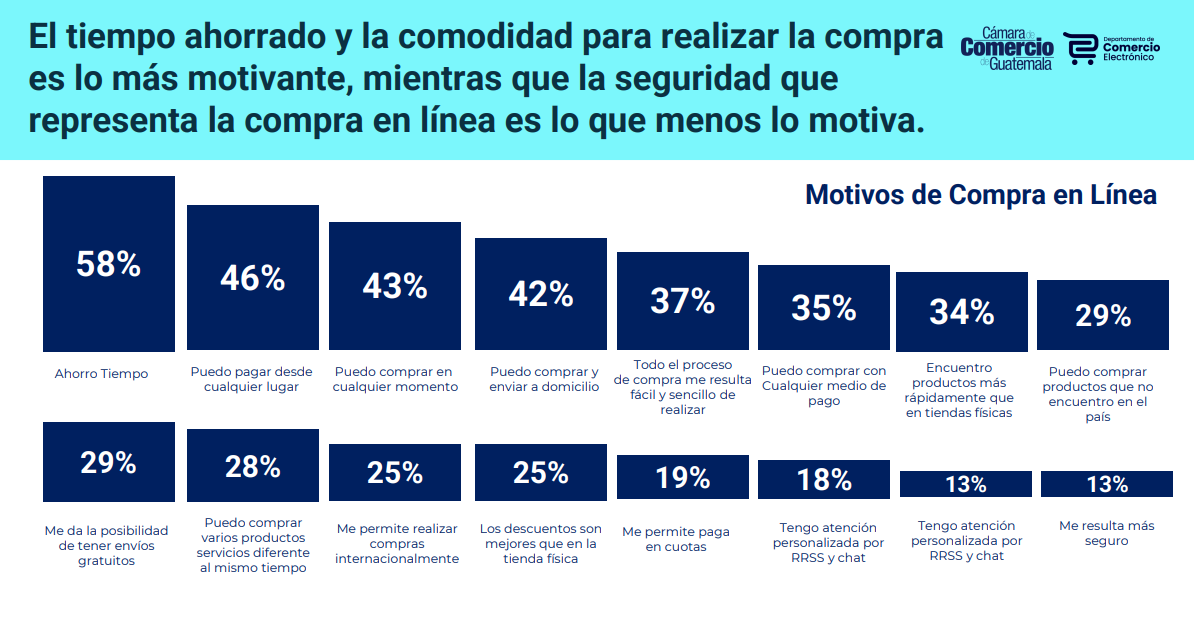 El tiempo ahorrado y la comodidad para realizar la compra es lo más motivante, mientras que la seguridad que representa la compra en línea es lo que menos lo motiva.

Cámara de Comercio de Guatemala

Departamento de Comercio Electrónico

Motivos de Compra en Línea

58%
Ahorro Tiempo

46%
Puedo pagar desde cualquier lugar

43%
Puedo comprar en cualquier momento

42%
Puedo comprar y enviar a domicilio

37%
Todo el proceso de compra me resulta fácil y sencillo de realizar

35%
Puedo comprar con Cualquier medio de pago

34%
Encuentro productos más rápidamente que en tiendas físicas

29%
Puedo comprar productos que no encuentro en el país

29%
Me da la posibilidad de tener envíos gratuitos

28%
Puedo comprar varios productos servicios diferente al mismo tiempo

25%
Me permite realizar compras internacionalmente

25%
Los descuentos son mejores que en la tienda física

19%
Me permite paga en cuotas

18%
Tengo atención personalizada por RRSS y chat

13%
Tengo atención personalizada por RRSS y chat

13%
Me resulta más seguro